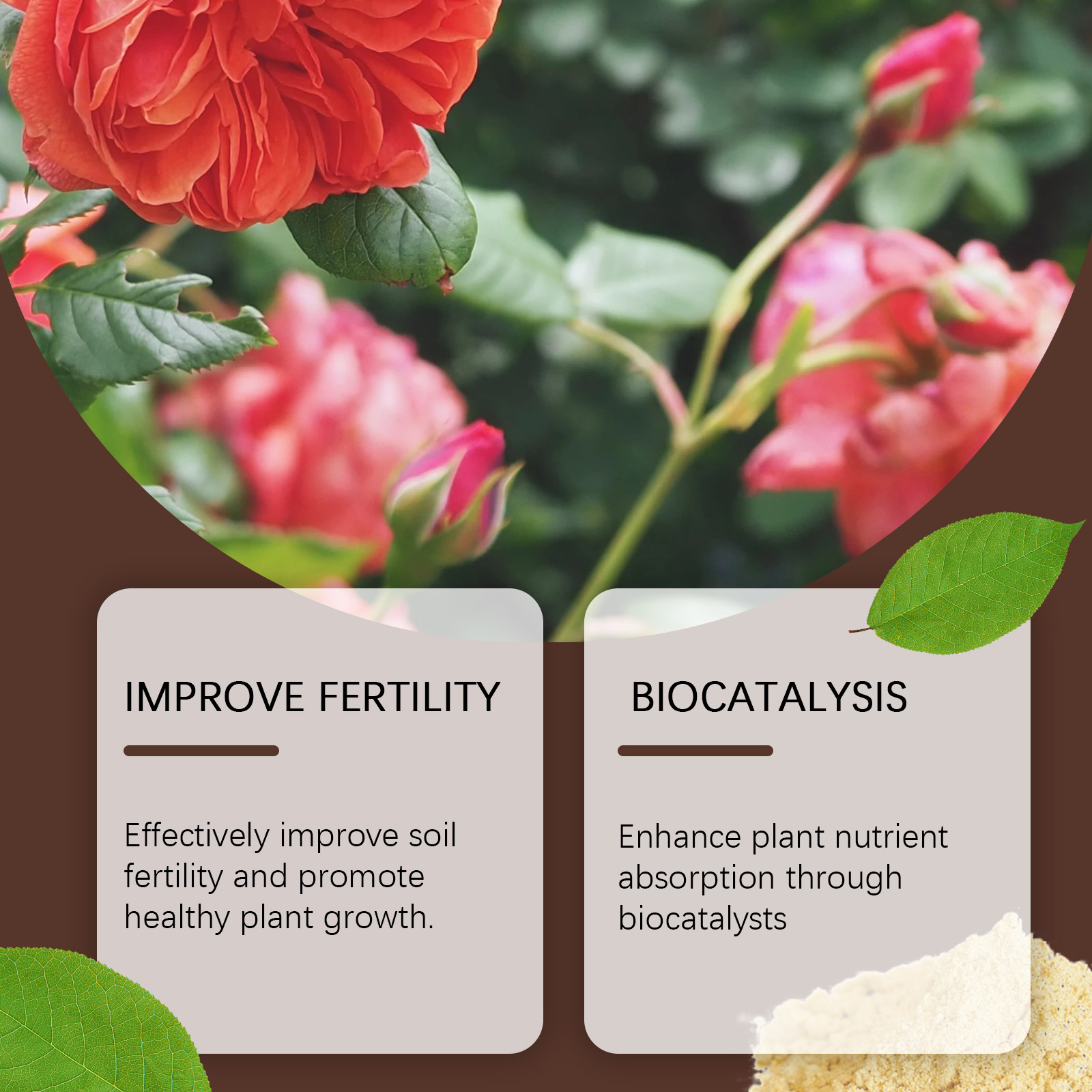 IMPROVE FERTILITY

Effectively improve soil fertility and promote healthy plant growth.

BIOCATALYSIS

Enhance plant nutrient absorption through biocatalysts